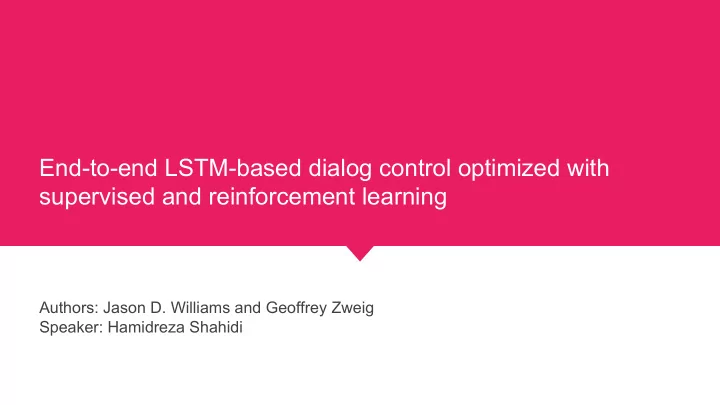 End-to-end LSTM-based dialog control optimized with supervised and reinforcement learning

Authors: Jason D. Williams and Geoffrey Zweig
Speaker: Hamidreza Shahidi